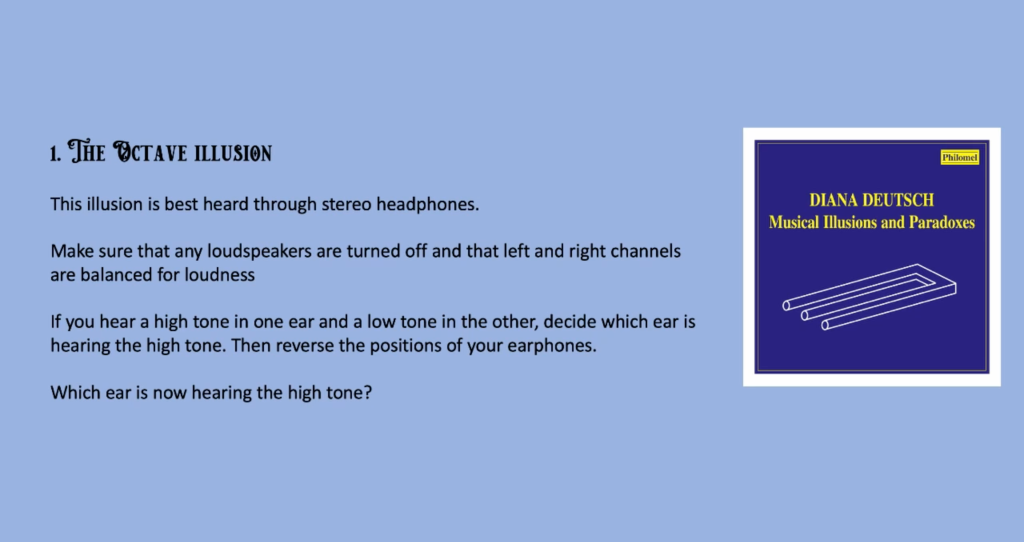 1. The Octave illusion

This illusion is best heard through stereo headphones.

Make sure that any loudspeakers are turned off and that left and right channels are balanced for loudness

If you hear a high tone in one ear and a low tone in the other, decide which ear is hearing the high tone. Then reverse the positions of your earphones.

Which ear is now hearing the high tone?

Philomel

DIANA DEUTSCH
Musical Illusions and Paradoxes